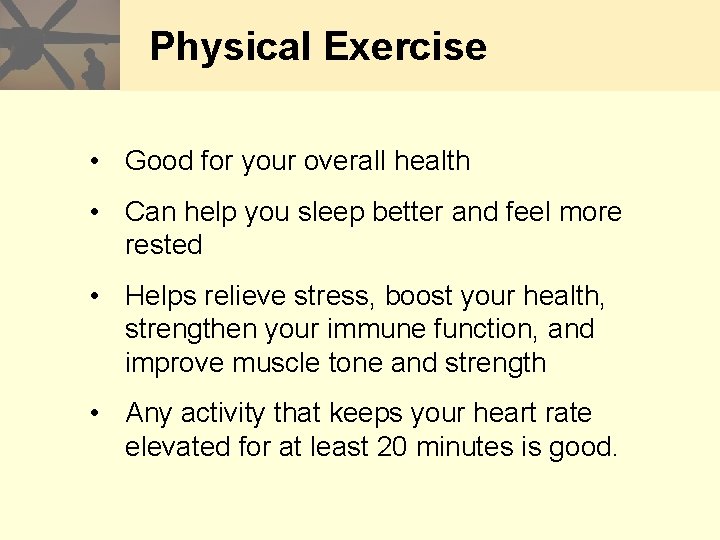 Physical Exercise

• Good for your overall health

• Can help you sleep better and feel more rested

• Helps relieve stress, boost your health, strengthen your immune function, and improve muscle tone and strength

• Any activity that keeps your heart rate elevated for at least 20 minutes is good.